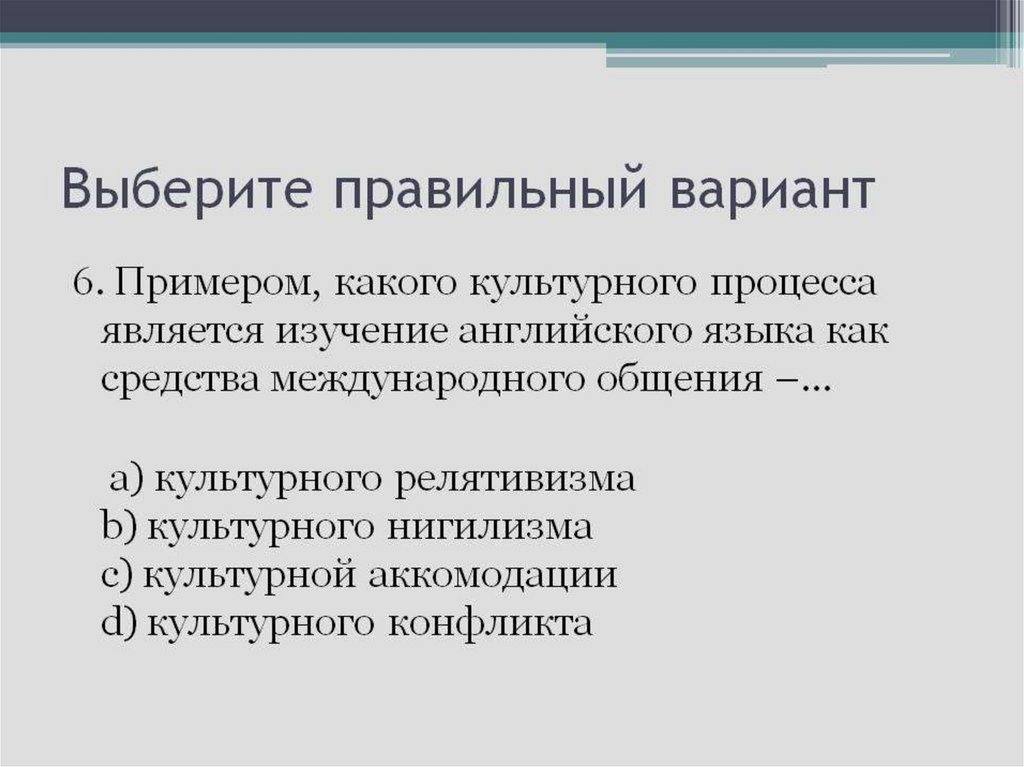 Выберите правильный вариант

6. Примером, какого культурного процесса является изучение английского языка как средства международного общения –...

a) культурного релятивизма
b) культурного нигилизма
c) культурной аккомодации
d) культурного конфликта